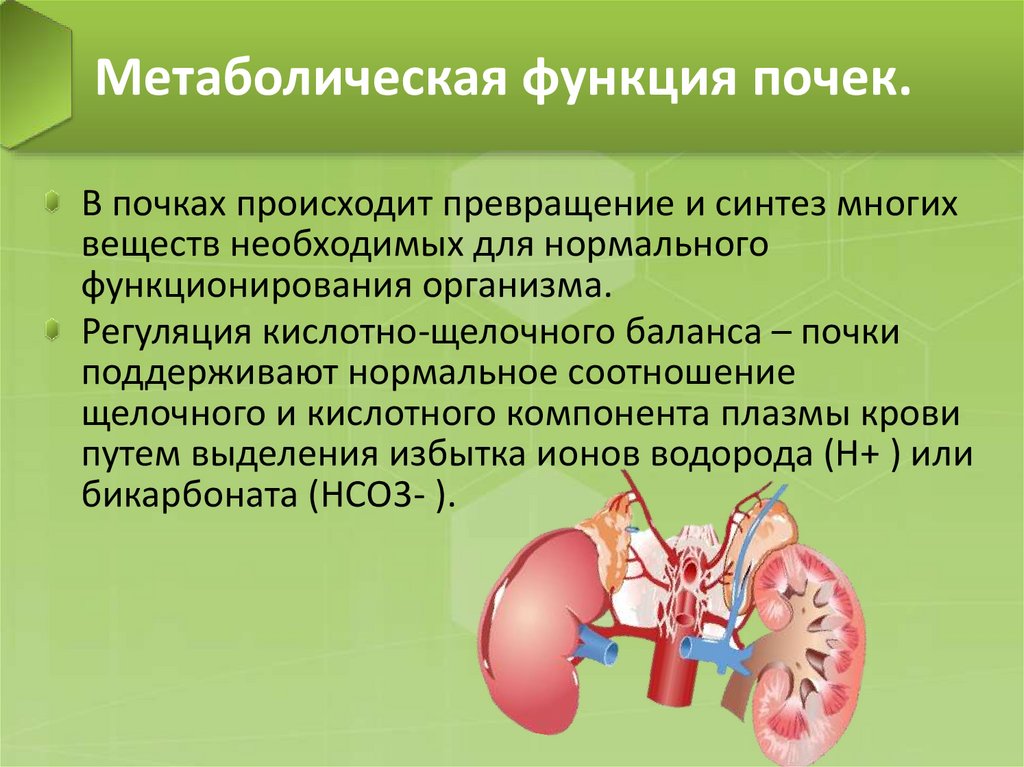 Метаболическая функция почек.

В почках происходит превращение и синтез многих веществ необходимых для нормального функционирования организма.

Регуляция кислотно-щелочного баланса – почки поддерживают нормальное соотношение щелочного и кислотного компонента плазмы крови путем выделения избытка ионов водорода (Н+ ) или бикарбоната (НСО3- ).